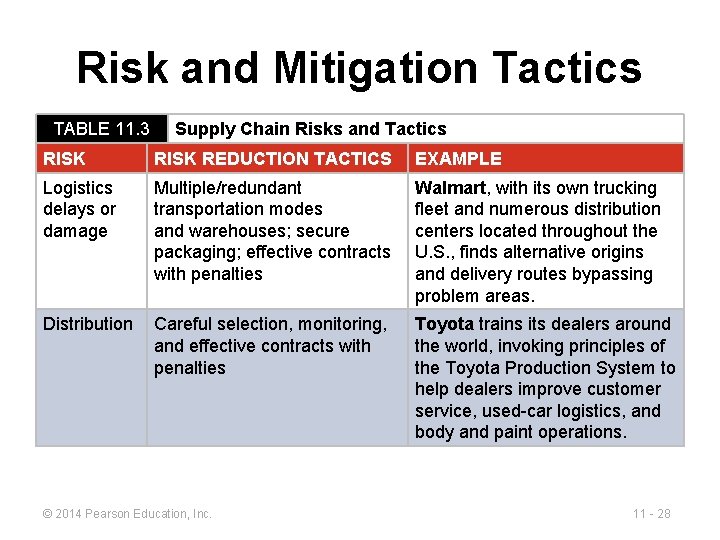 Risk and Mitigation Tactics

TABLE 11.3 Supply Chain Risks and Tactics

| RISK | RISK REDUCTION TACTICS | EXAMPLE |
|---|---|---|
| Logistics delays or damage | Multiple/redundant transportation modes and warehouses; secure packaging; effective contracts with penalties | Walmart, with its own trucking fleet and numerous distribution centers located throughout the U.S., finds alternative origins and delivery routes bypassing problem areas. |
| Distribution | Careful selection, monitoring, and effective contracts with penalties | Toyota trains its dealers around the world, invoking principles of the Toyota Production System to help dealers improve customer service, used-car logistics, and body and paint operations. |

© 2014 Pearson Education, Inc.

11 - 28